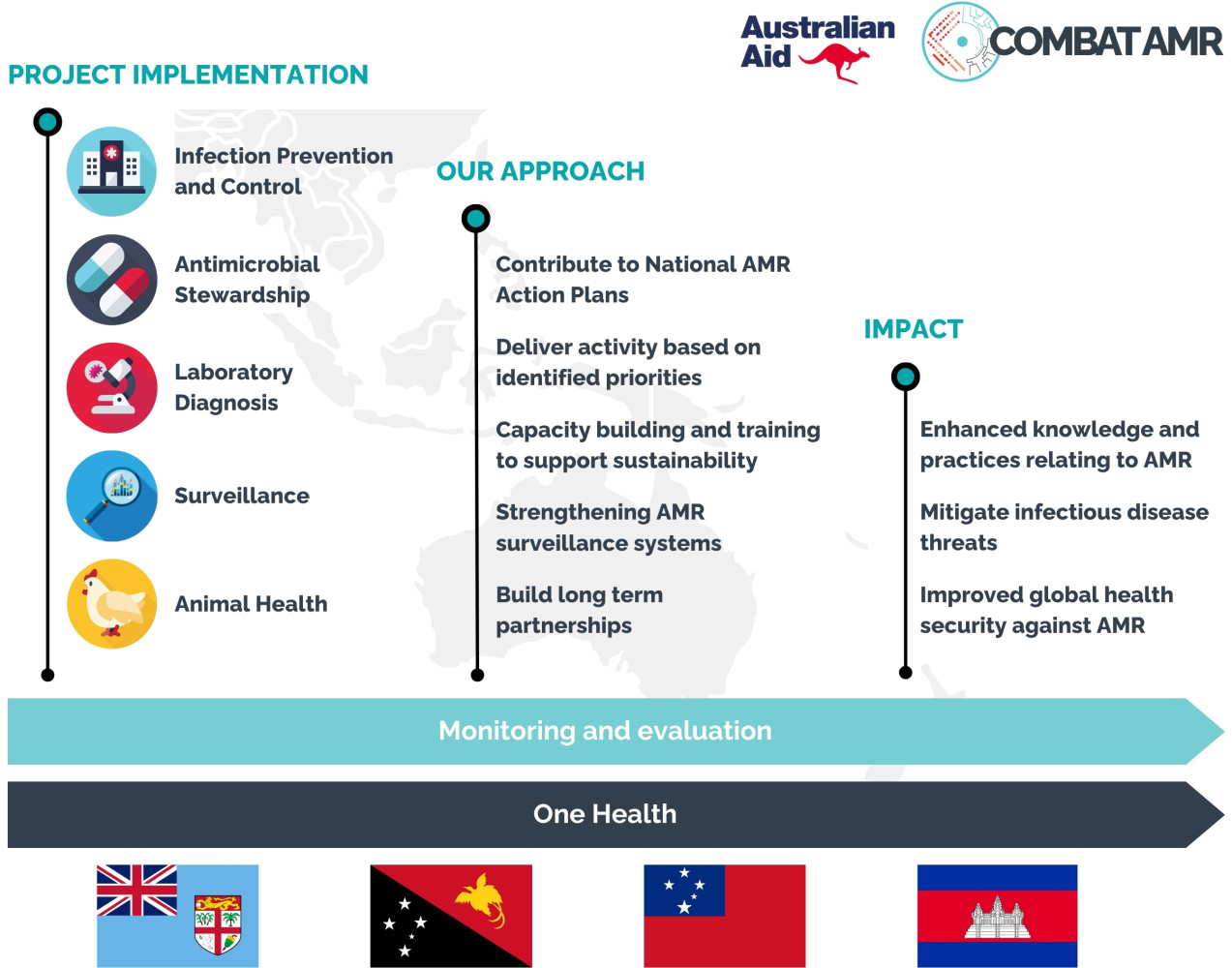 Australian Aid

COMBAT AMR

PROJECT IMPLEMENTATION

Infection Prevention and Control

Antimicrobial Stewardship

Laboratory Diagnosis

Surveillance

Animal Health

OUR APPROACH

Contribute to National AMR Action Plans

Deliver activity based on identified priorities

Capacity building and training to support sustainability

Strengthening AMR surveillance systems

Build long term partnerships

IMPACT

Enhanced knowledge and practices relating to AMR

Mitigate infectious disease threats

Improved global health security against AMR

Monitoring and evaluation

One Health